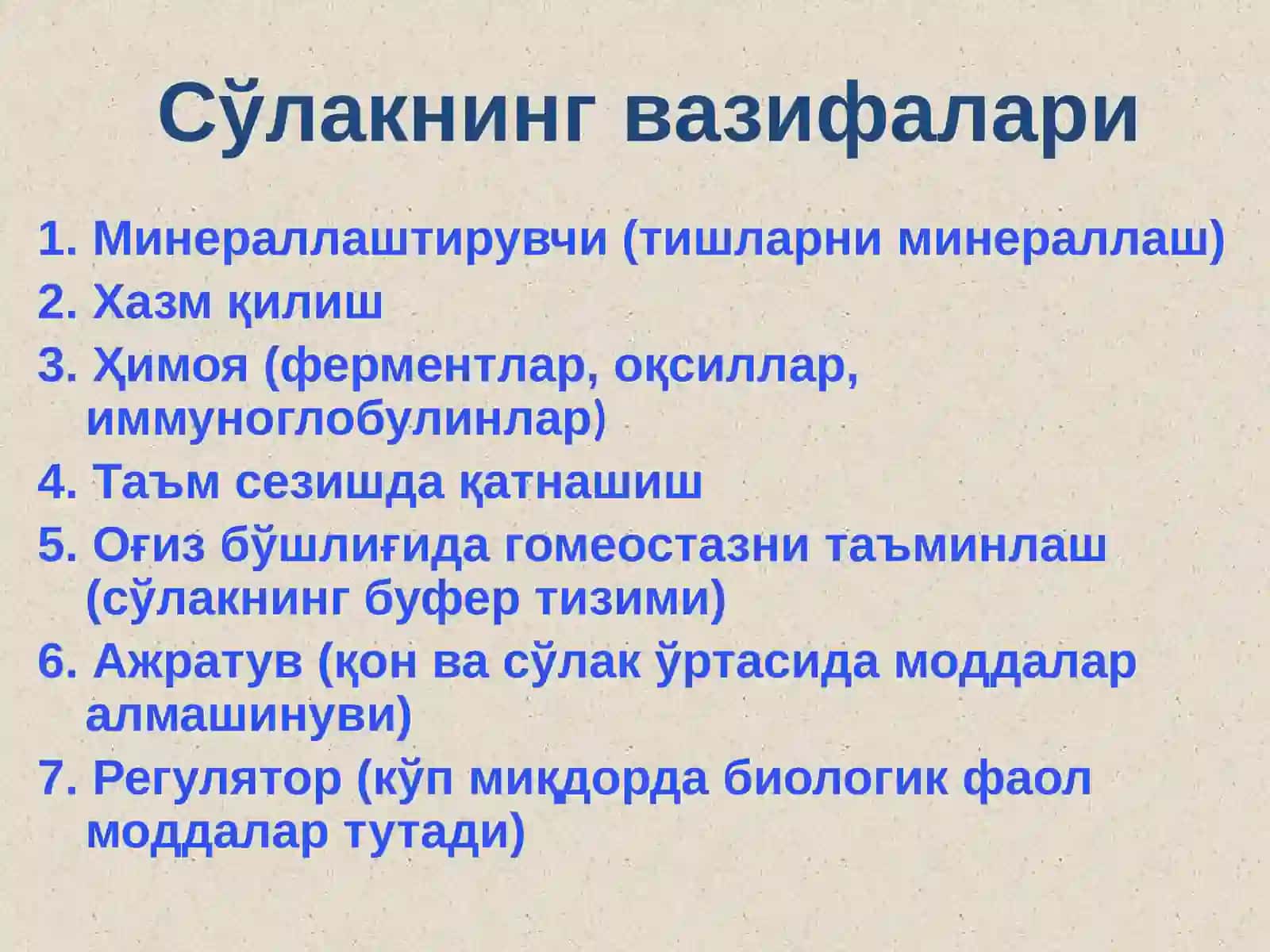 Сўлакнинг вазифалари

1. Минераллаштирувчи (тишларни минераллаш)
2. Хазм қилиш
3. Ҳимоя (ферментлар, оқсиллар, иммуноглобулинлар)
4. Таъм сезишда қатнашиш
5. Оғиз бўшлиғида гомеостазни таъминлаш (сўлакнинг буфер тизими)
6. Ажратув (қон ва сўлак ўртасида моддалар алмашинуви)
7. Регулятор (кўп миқдорда биологик фаол моддалар тутади)